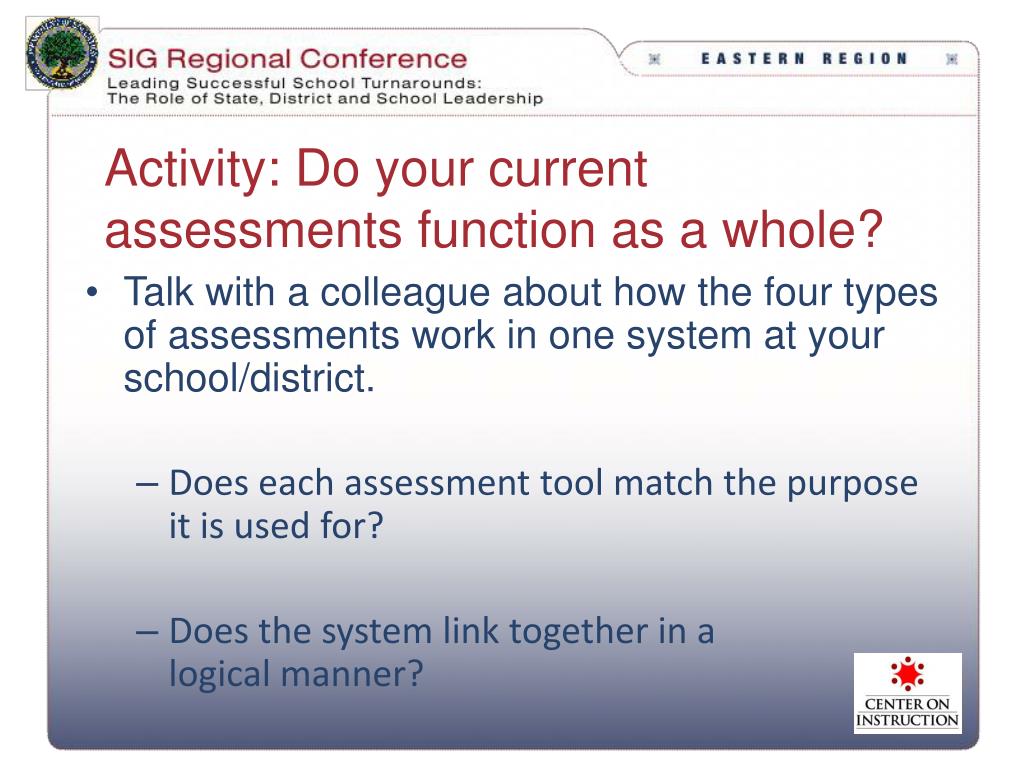 SIG Regional Conference
Leading Successful School Turnarounds:
The Role of State, District and School Leadership

EASTERN REGION

Activity: Do your current assessments function as a whole?

• Talk with a colleague about how the four types of assessments work in one system at your school/district.

– Does each assessment tool match the purpose it is used for?

– Does the system link together in a logical manner?

CENTER ON INSTRUCTION